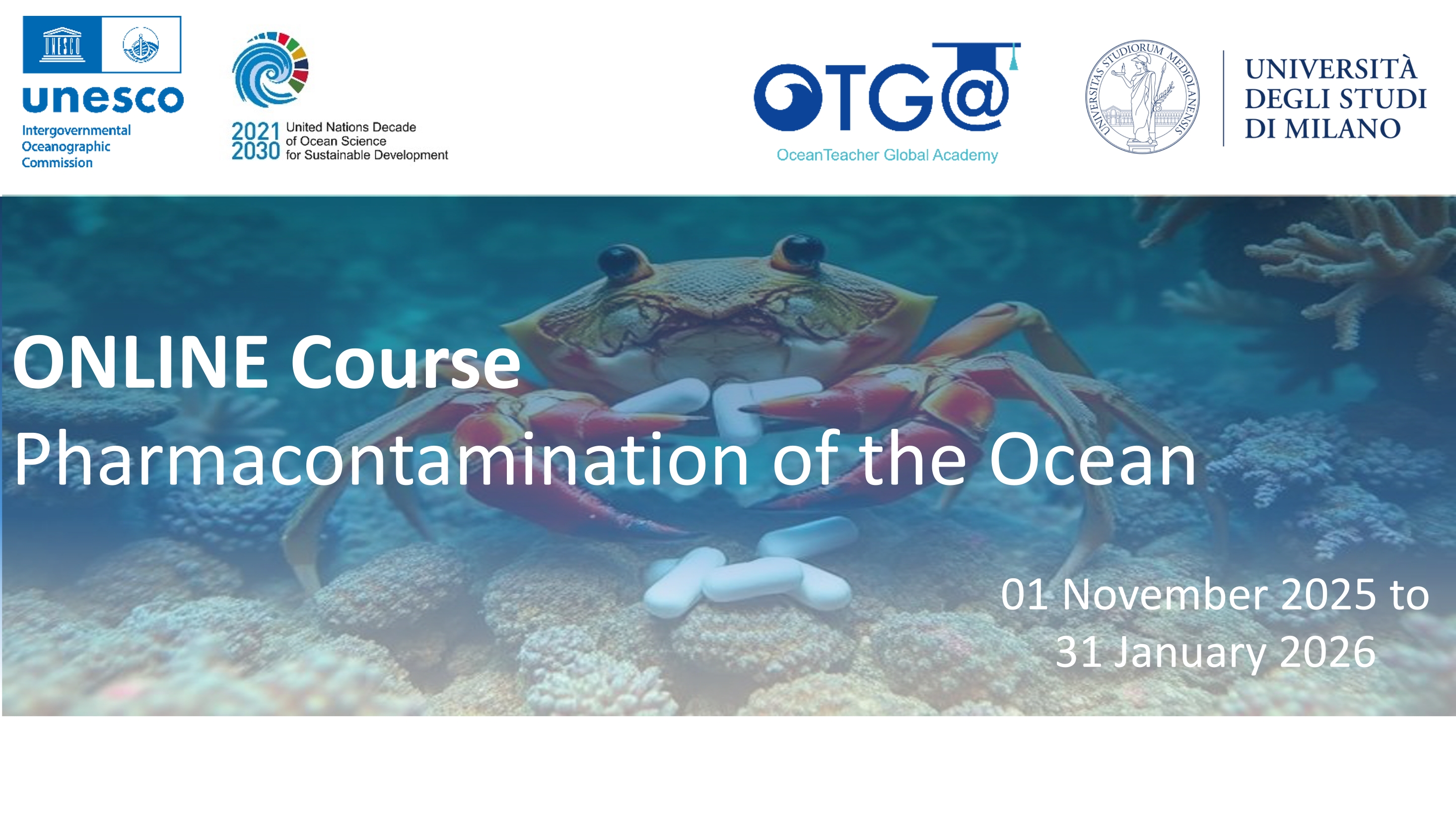 UNESCO
unesco
Intergovernmental Oceanographic Commission

2021 2030 United Nations Decade of Ocean Science for Sustainable Development

OTG@
OceanTeacher Global Academy

UNIVERSITAS STUDIORUM MEDIOLANENSIS

UNIVERSITÀ DEGLI STUDI DI MILANO

ONLINE Course
Pharmacontamination of the Ocean

01 November 2025 to 31 January 2026